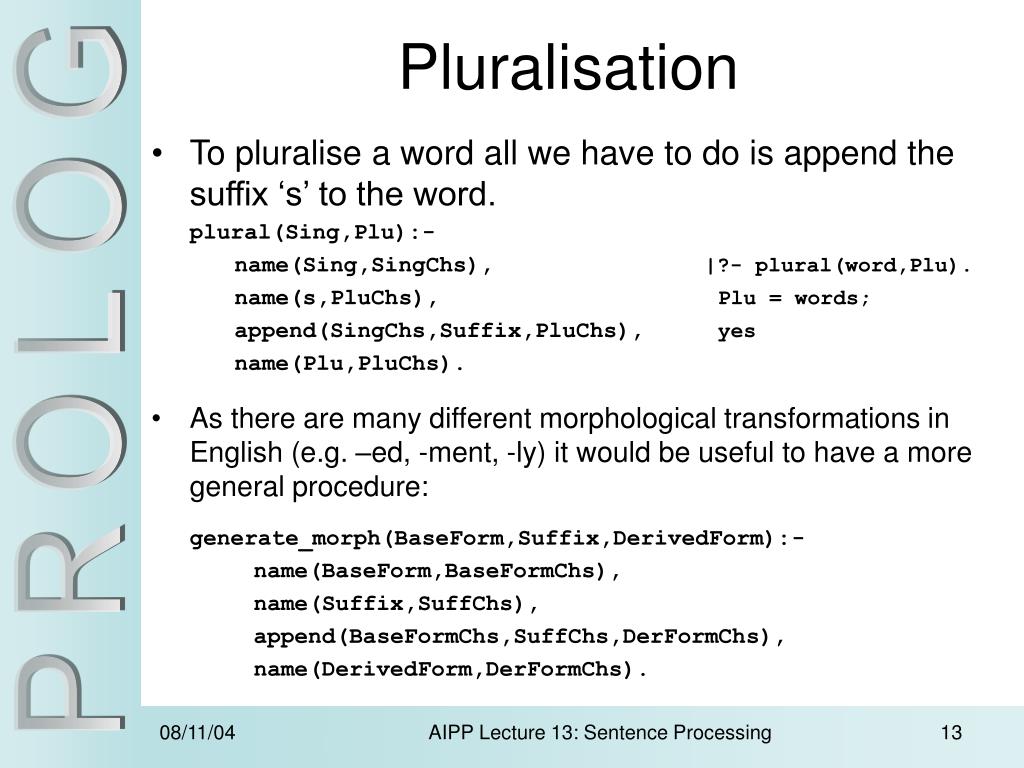 PROLOG

Pluralisation

• To pluralise a word all we have to do is append the suffix ‘s’ to the word.

plural(Sing,Plu):-
name(Sing,SingChs),
name(s,PluChs),
append(SingChs,Suffix,PluChs),
name(Plu,PluChs).

|?- plural(word,Plu).
Plu = words;
yes

• As there are many different morphological transformations in English (e.g. –ed, -ment, -ly) it would be useful to have a more general procedure:

generate_morph(BaseForm,Suffix,DerivedForm):-
name(BaseForm,BaseFormChs),
name(Suffix,SuffChs),
append(BaseFormChs,SuffChs,DerFormChs),
name(DerivedForm,DerFormChs).

08/11/04 AIPP Lecture 13: Sentence Processing 13